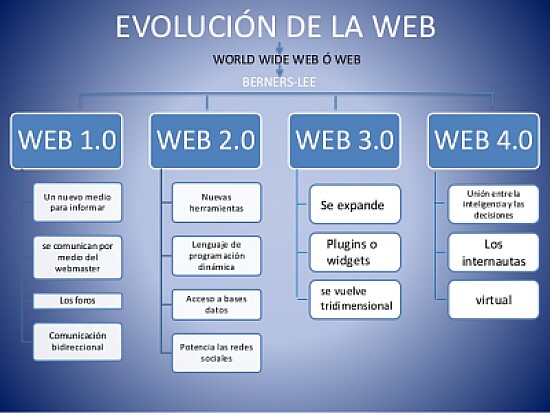 EVOLUCIÓN DE LA WEB

WORLD WIDE WEB Ó WEB

BERNERS-LEE

WEB 1.0

Un nuevo medio para informar

se comunican por medio del webmaster

Los foros

Comunicación bidireccional

WEB 2.0

Nuevas herramientas

Lenguaje de programación dinámica

Acceso a bases datos

Potencia las redes sociales

WEB 3.0

Se expande

Plugins o widgets

se vuelve tridimensional

WEB 4.0

Unión entre la inteligencia y las decisiones

Los internautas

virtual